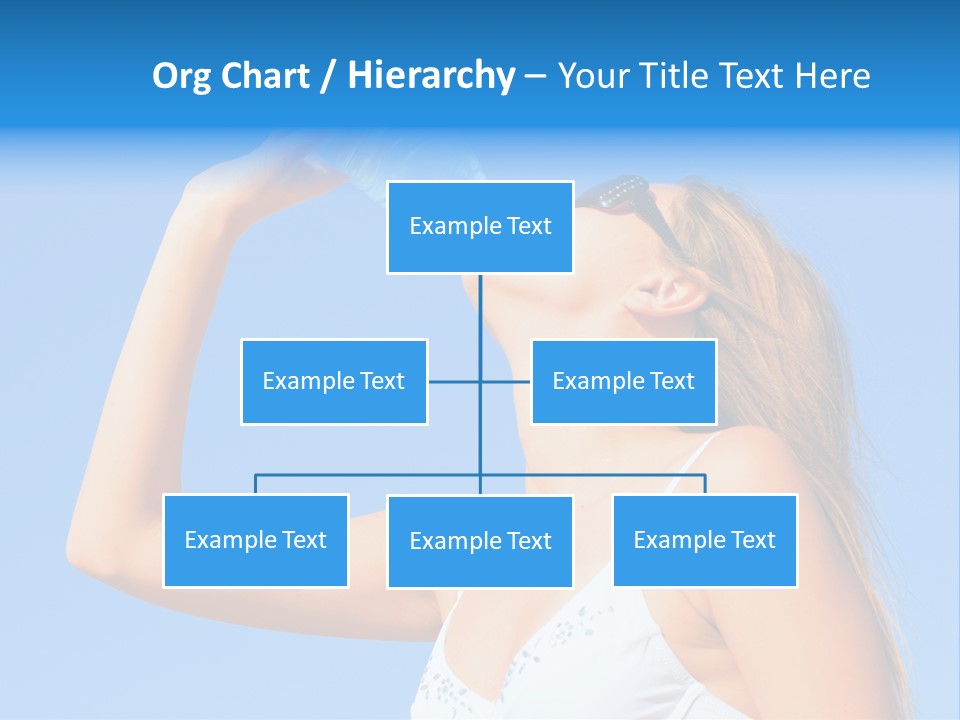 Org Chart / Hierarchy – Your Title Text Here

Example Text

Example Text

Example Text

Example Text

Example Text

Example Text